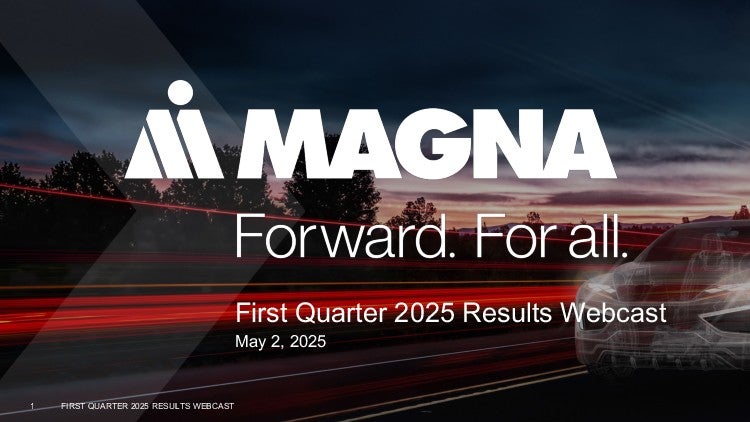 MAGNA

Forward. For all.

First Quarter 2025 Results Webcast
May 2, 2025

1 FIRST QUARTER 2025 RESULTS WEBCAST